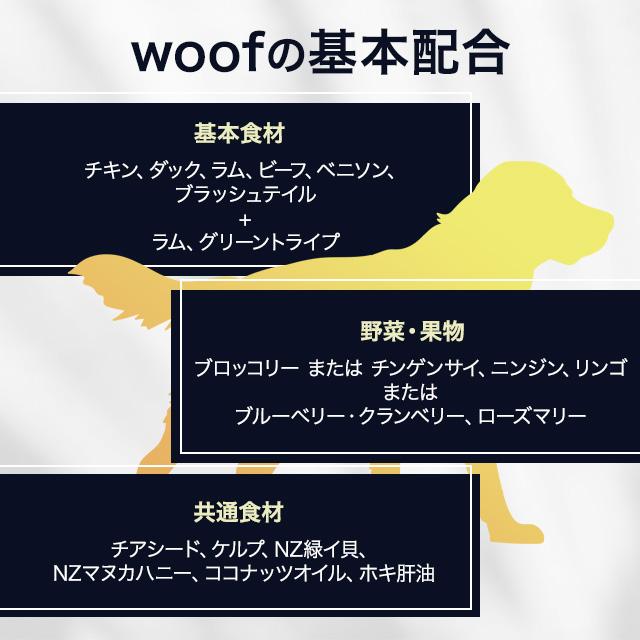 woofの基本配合

基本食材

チキン、ダック、ラム、ビーフ、ベニソン、ブラッシュテイル
+
ラム、グリーントライプ

野菜・果物

ブロッコリー または チンゲンサイ、ニンジン、リンゴ
または
ブルーベリー・クランベリー、ローズマリー

共通食材

チアシード、ケルプ、NZ緑イ貝、NZマヌカハニー、ココナッツオイル、ホキ肝油